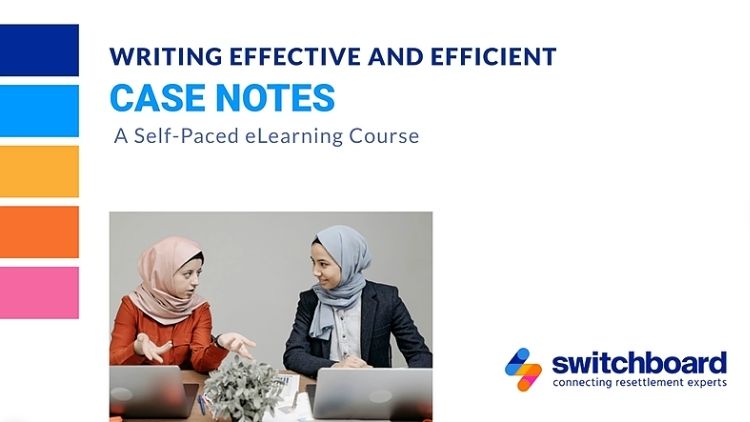 WRITING EFFECTIVE AND EFFICIENT
CASE NOTES
A Self-Paced eLearning Course

switchboard
connecting resettlement experts